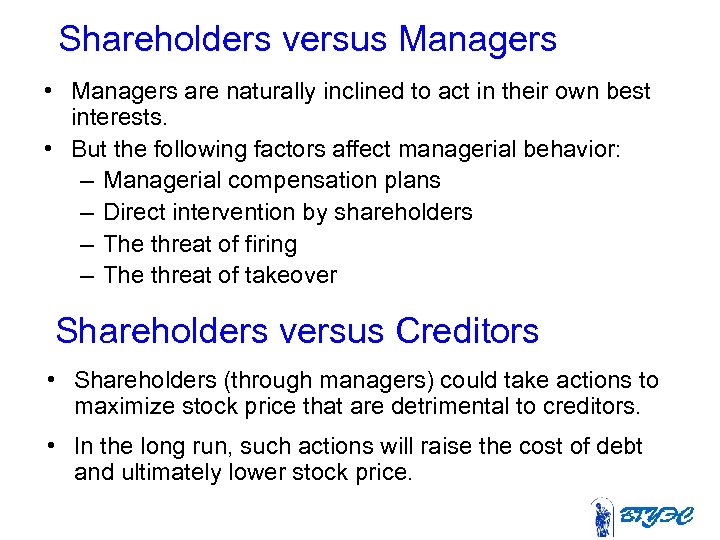 Shareholders versus Managers

• Managers are naturally inclined to act in their own best interests.

• But the following factors affect managerial behavior:
– Managerial compensation plans
– Direct intervention by shareholders
– The threat of firing
– The threat of takeover

Shareholders versus Creditors

• Shareholders (through managers) could take actions to maximize stock price that are detrimental to creditors.

• In the long run, such actions will raise the cost of debt and ultimately lower stock price.

ВГУЭС